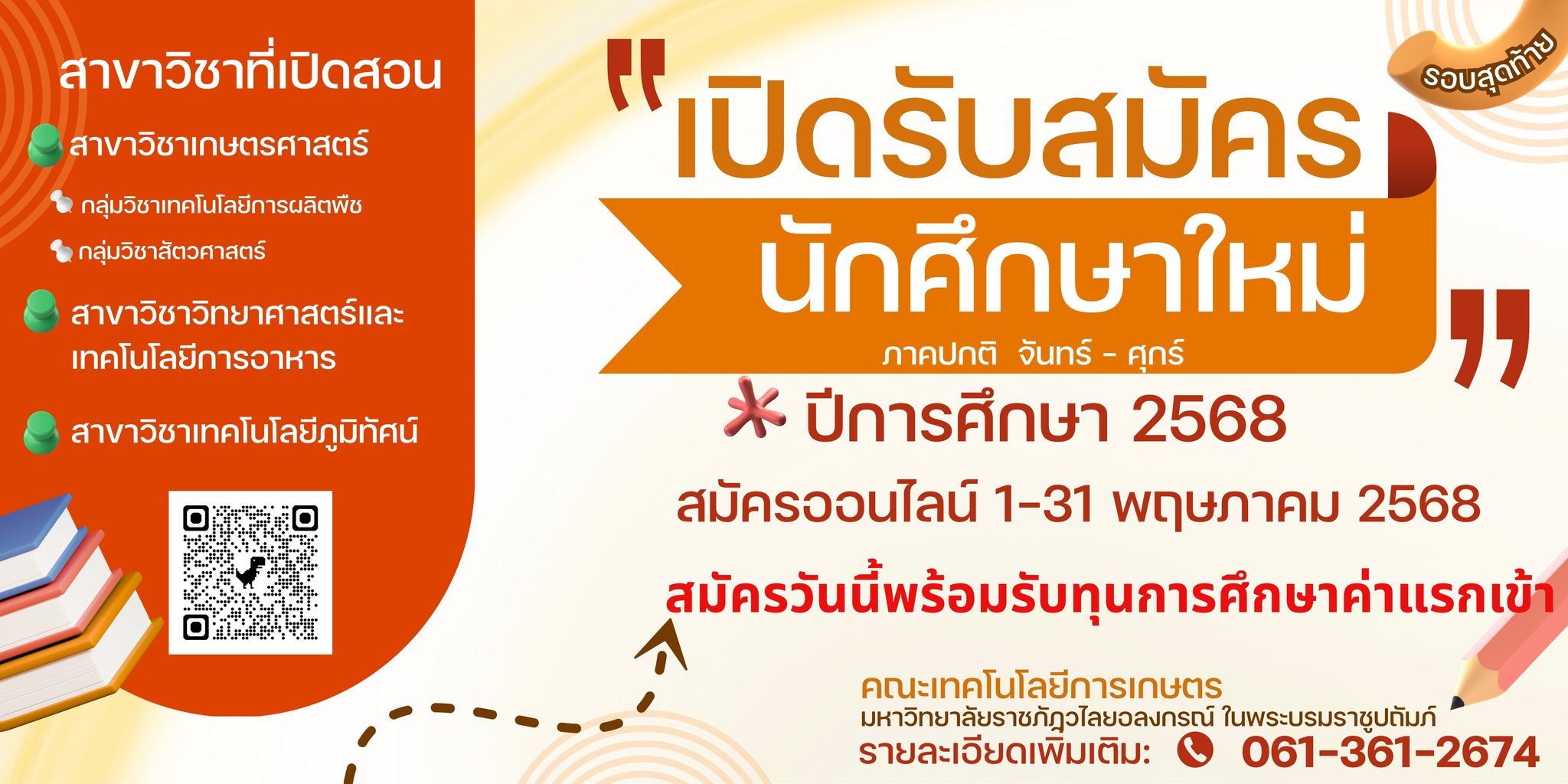 สาขาวิชาที่เปิดสอน

สาขาวิชาเกษตรศาสตร์

กลุ่มวิชาเทคโนโลยีการผลิตพืช

กลุ่มวิชาสัตวศาสตร์

สาขาวิชาวิทยาศาสตร์และเทคโนโลยีการอาหาร

สาขาวิชาเทคโนโลยีภูมิทัศน์

รอบสุดท้าย

"เปิดรับสมัคร นักศึกษาใหม่"

ภาคปกติ จันทร์ - ศุกร์

ปีการศึกษา 2568

สมัครออนไลน์ 1-31 พฤษภาคม 2568

สมัครวันนี้พร้อมรับทุนการศึกษาค่าแรกเข้า

คณะเทคโนโลยีการเกษตร
มหาวิทยาลัยราชภัฏวไลยอลงกรณ์ ในพระบรมราชูปถัมภ์
รายละเอียดเพิ่มเติม: 061-361-2674